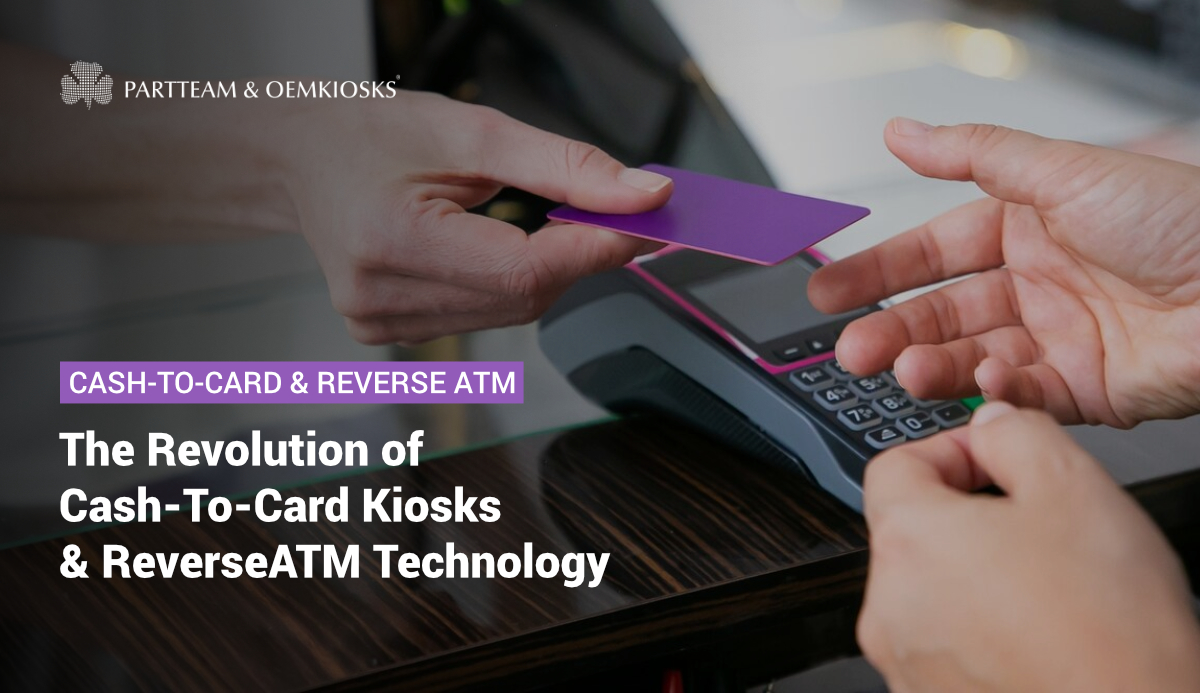 PARTTEAM & OEMKIOSKS®

CASH-TO-CARD & REVERSE ATM

The Revolution of Cash-To-Card Kiosks & ReverseATM Technology